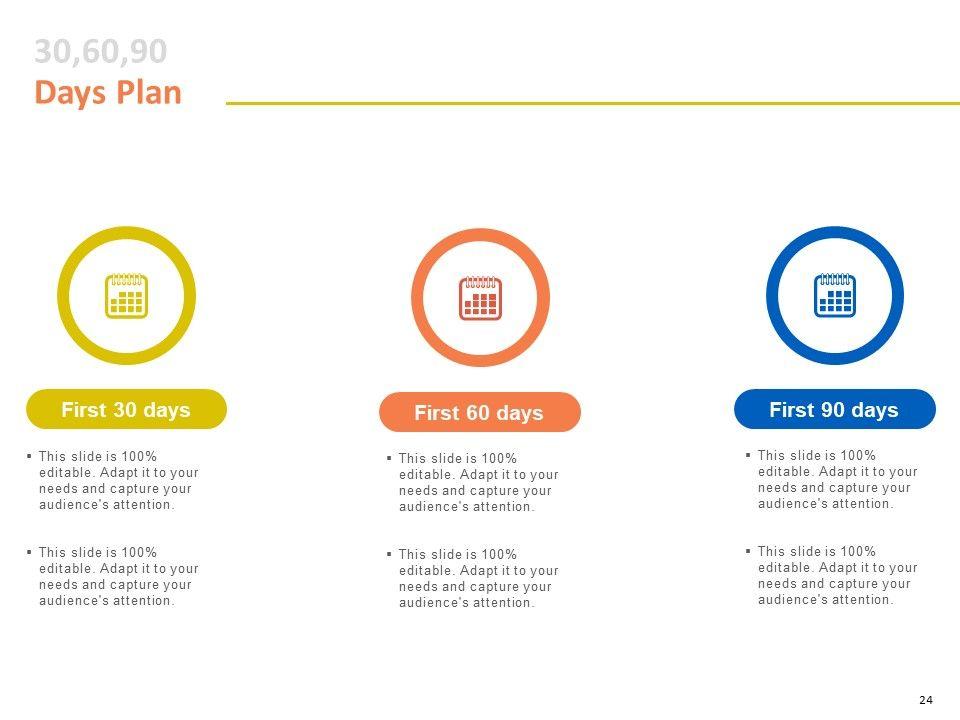 30,60,90
Days Plan

First 30 days

▪ This slide is 100% editable. Adapt it to your needs and capture your audience's attention.

▪ This slide is 100% editable. Adapt it to your needs and capture your audience's attention.

First 60 days

▪ This slide is 100% editable. Adapt it to your needs and capture your audience's attention.

▪ This slide is 100% editable. Adapt it to your needs and capture your audience's attention.

First 90 days

▪ This slide is 100% editable. Adapt it to your needs and capture your audience's attention.

▪ This slide is 100% editable. Adapt it to your needs and capture your audience's attention.

24